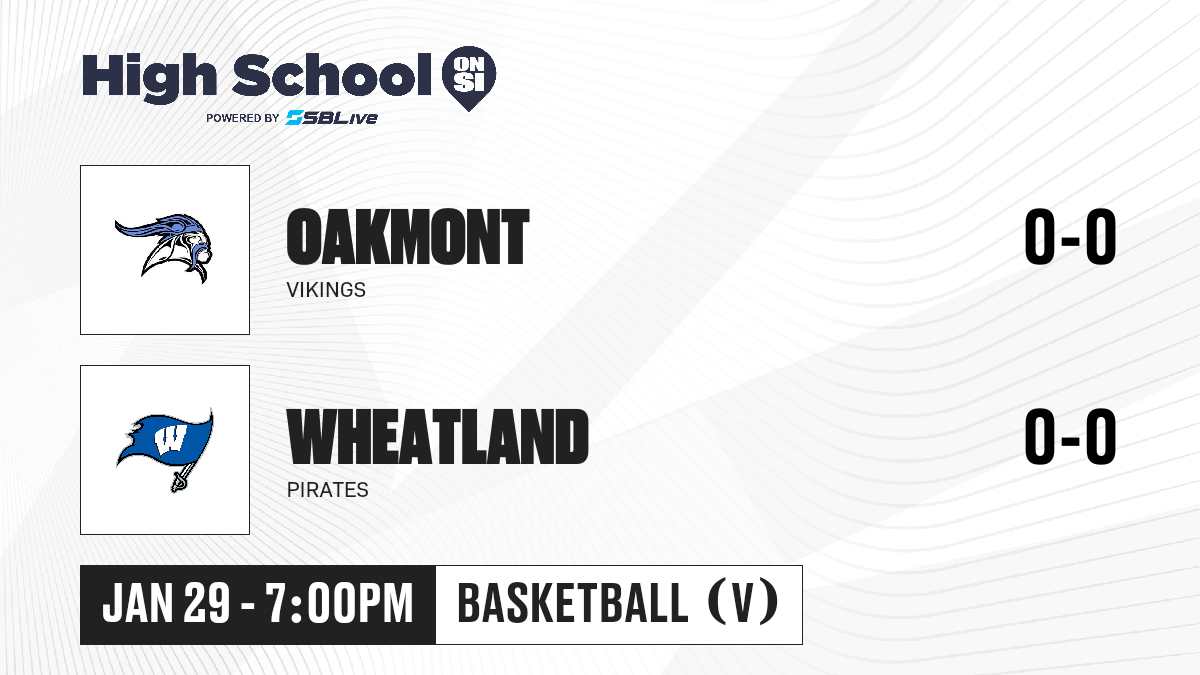 High School ON SI
POWERED BY SBLive

OAKMONT
VIKINGS
0-0

W
WHEATLAND
PIRATES
0-0

JAN 29 - 7:00PM
BASKETBALL (V)